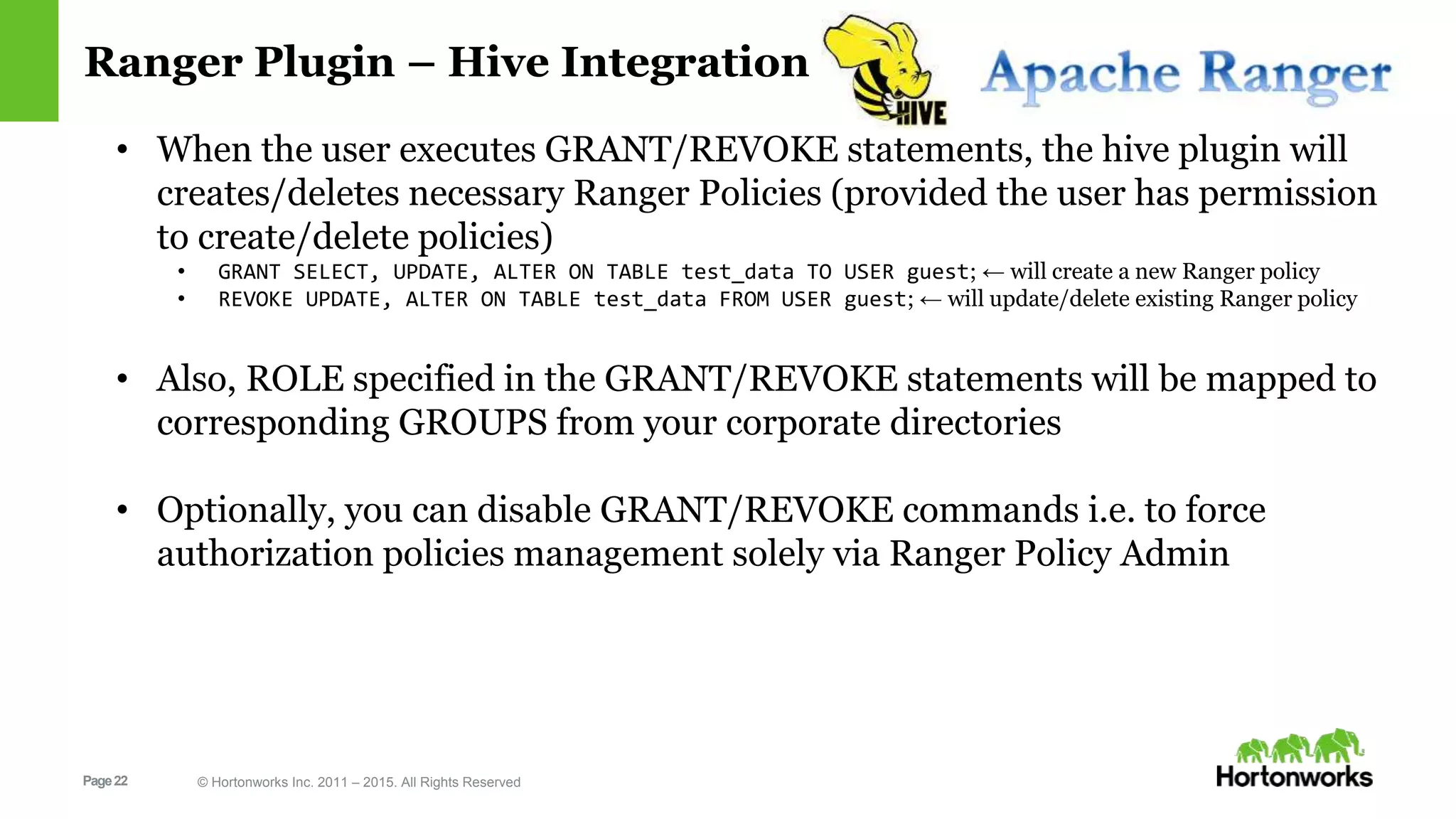 Ranger Plugin – Hive Integration

HIVE

Apache Ranger

• When the user executes GRANT/REVOKE statements, the hive plugin will creates/deletes necessary Ranger Policies (provided the user has permission to create/delete policies)
  • GRANT SELECT, UPDATE, ALTER ON TABLE test_data TO USER guest; ← will create a new Ranger policy
  • REVOKE UPDATE, ALTER ON TABLE test_data FROM USER guest; ← will update/delete existing Ranger policy

• Also, ROLE specified in the GRANT/REVOKE statements will be mapped to corresponding GROUPS from your corporate directories

• Optionally, you can disable GRANT/REVOKE commands i.e. to force authorization policies management solely via Ranger Policy Admin

Page 22

© Hortonworks Inc. 2011 – 2015. All Rights Reserved

Hortonworks